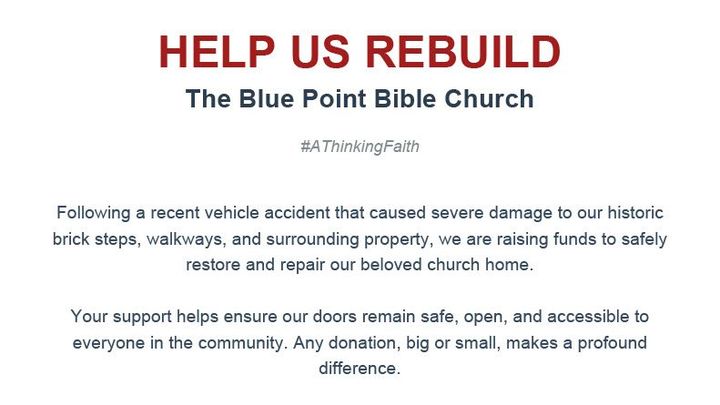 HELP US REBUILD
The Blue Point Bible Church

#AThinkingFaith

Following a recent vehicle accident that caused severe damage to our historic brick steps, walkways, and surrounding property, we are raising funds to safely restore and repair our beloved church home.

Your support helps ensure our doors remain safe, open, and accessible to everyone in the community. Any donation, big or small, makes a profound difference.